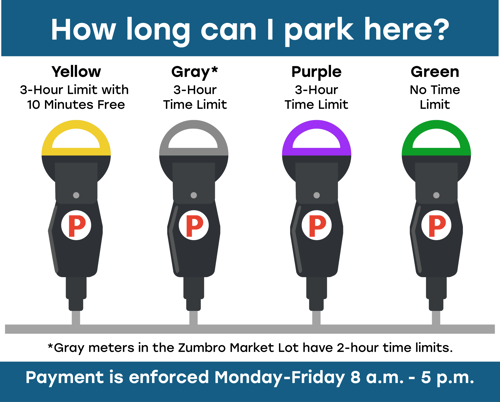 How long can I park here?

Yellow
3-Hour Limit with 10 Minutes Free

Gray*
3-Hour Time Limit

Purple
3-Hour Time Limit

Green
No Time Limit

P

P

P

P

*Gray meters in the Zumbro Market Lot have 2-hour time limits.

Payment is enforced Monday-Friday 8 a.m. - 5 p.m.